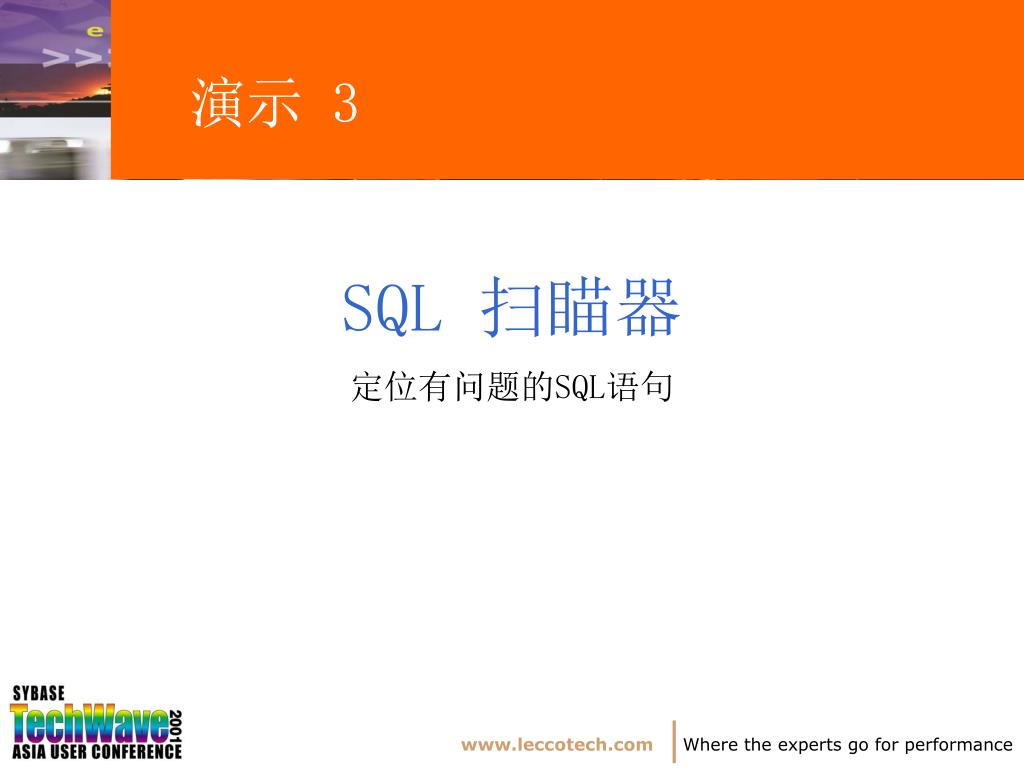 演示 3

SQL 扫瞄器

定位有问题的SQL语句

SYBASE
TechWave 2001
ASIA USER CONFERENCE

www.leccotech.com Where the experts go for performance